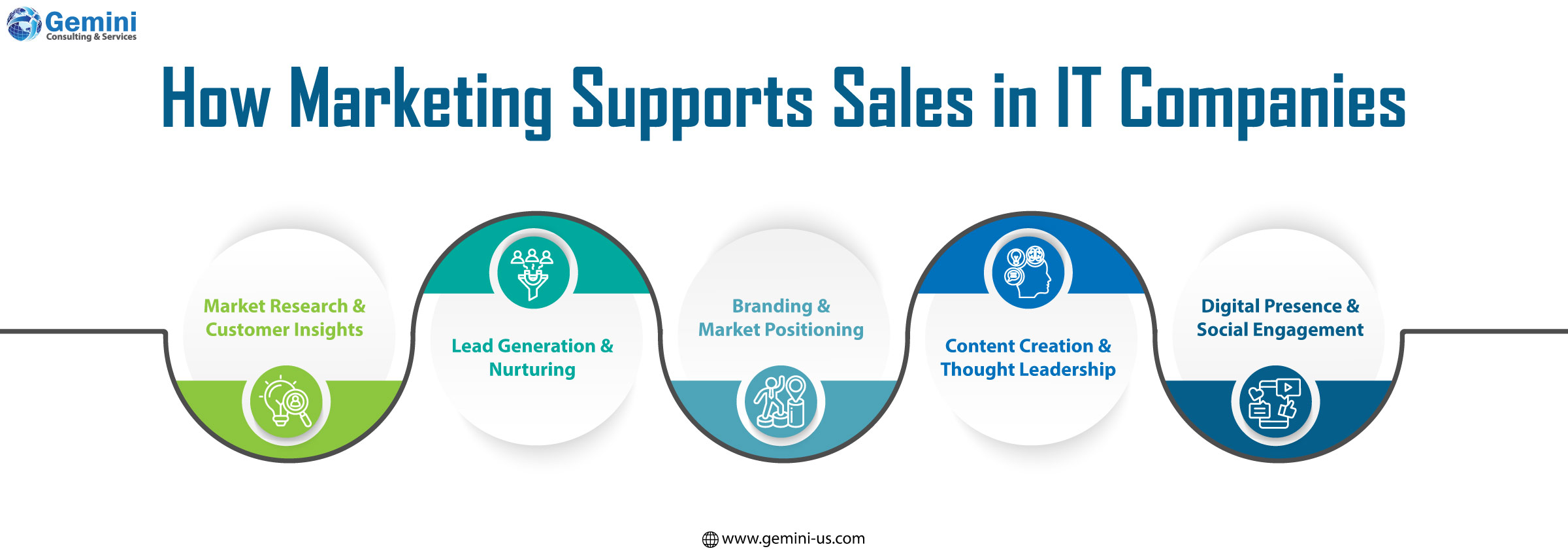 Gemini
Consulting & Services

How Marketing Supports Sales in IT Companies

Market Research & Customer Insights

Lead Generation & Nurturing

Branding & Market Positioning

Content Creation & Thought Leadership

Digital Presence & Social Engagement

www.gemini-us.com